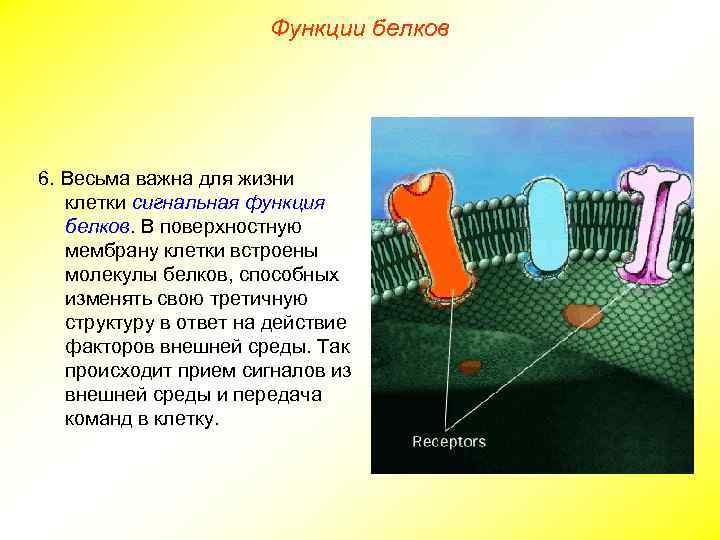 Функции белков

6. Весьма важна для жизни клетки сигнальная функция белков. В поверхностную мембрану клетки встроены молекулы белков, способных изменять свою третичную структуру в ответ на действие факторов внешней среды. Так происходит прием сигналов из внешней среды и передача команд в клетку.

Receptors